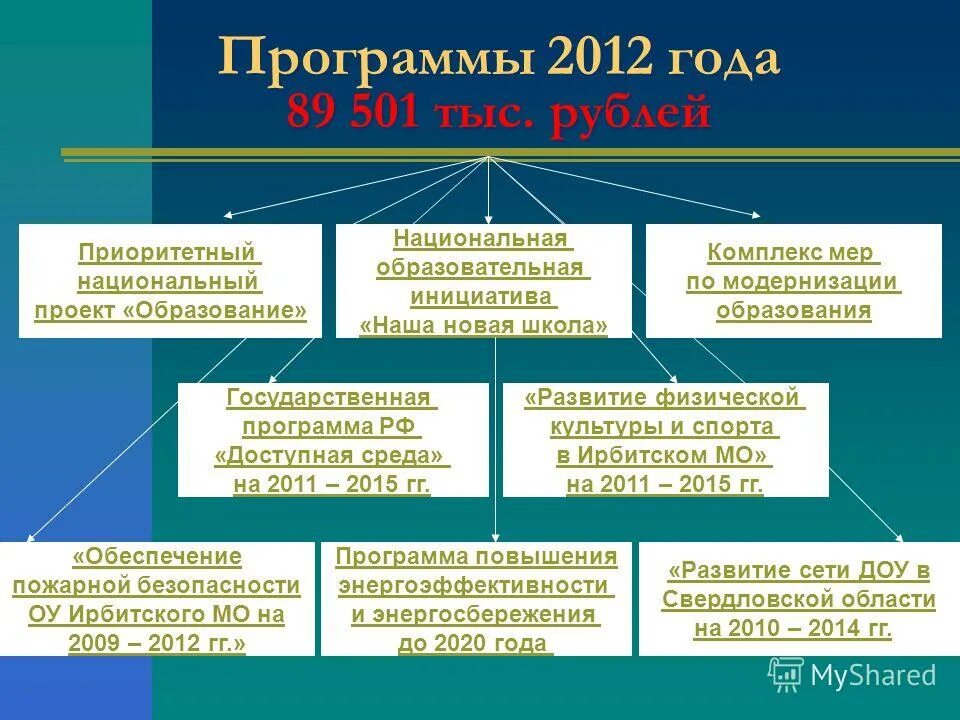 Программы 2012 года
89 501 тыс. рублей

Приоритетный национальный проект «Образование»

Национальная образовательная инициатива «Наша новая школа»

Комплекс мер по модернизации образования

Государственная программа РФ «Доступная среда» на 2011 – 2015 гг.

«Развитие физической культуры и спорта в Ирбитском МО» на 2011 – 2015 гг.

«Обеспечение пожарной безопасности ОУ Ирбитского МО на 2009 – 2012 гг.»

Программа повышения энергоэффективности и энергосбережения до 2020 года

«Развитие сети ДОУ в Свердловской области на 2010 – 2014 гг.

MyShared